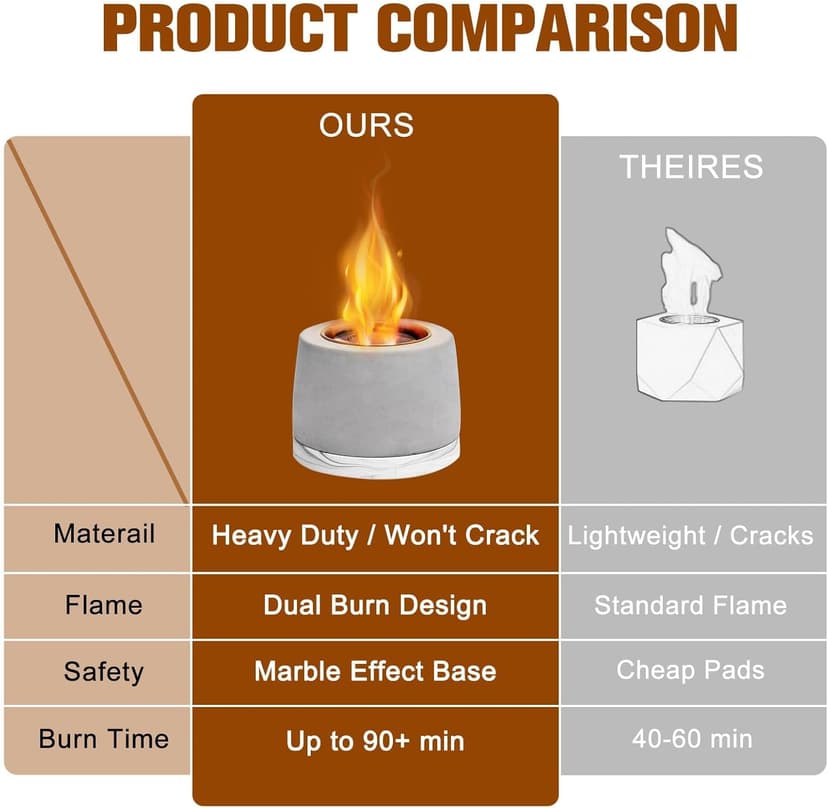 PRODUCT COMPARISON

|  | OURS | THEIRES |
|---|---|---|
| Materail | Heavy Duty / Won't Crack | Lightweight / Cracks |
| Flame | Dual Burn Design | Standard Flame |
| Safety | Marble Effect Base | Cheap Pads |
| Burn Time | Up to 90+ min | 40-60 min |